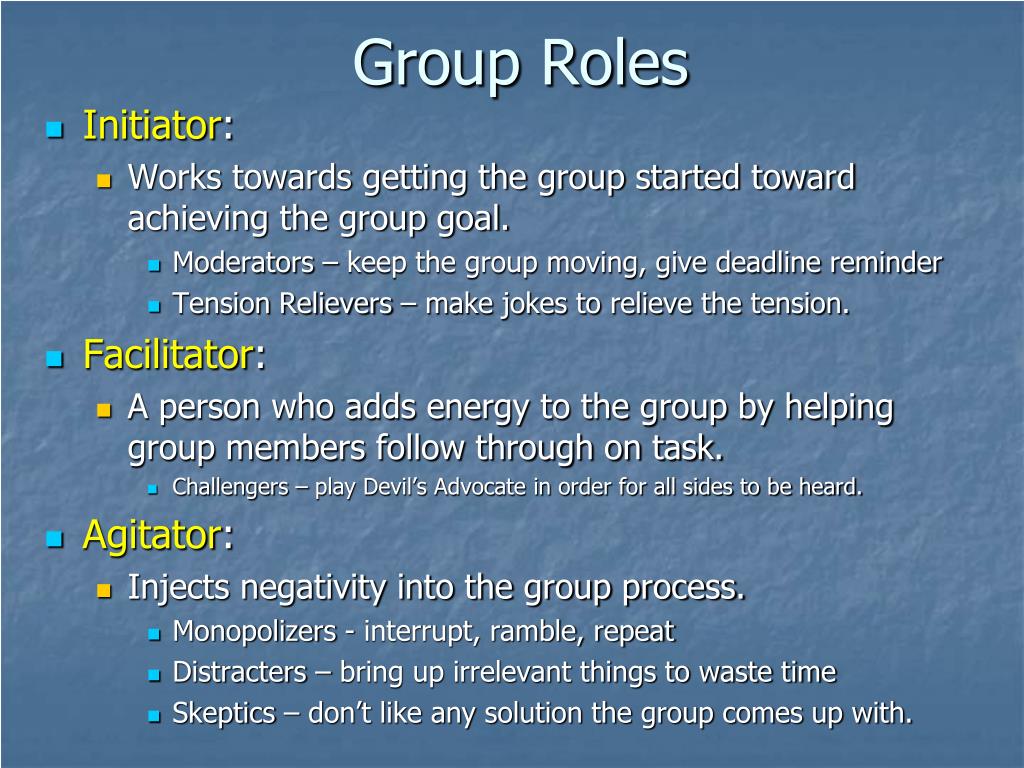 Group Roles

Initiator:
Works towards getting the group started toward achieving the group goal.
Moderators – keep the group moving, give deadline reminder
Tension Relievers – make jokes to relieve the tension.

Facilitator:
A person who adds energy to the group by helping group members follow through on task.
Challengers – play Devil's Advocate in order for all sides to be heard.

Agitator:
Injects negativity into the group process.
Monopolizers - interrupt, ramble, repeat
Distracters – bring up irrelevant things to waste time
Skeptics – don't like any solution the group comes up with.